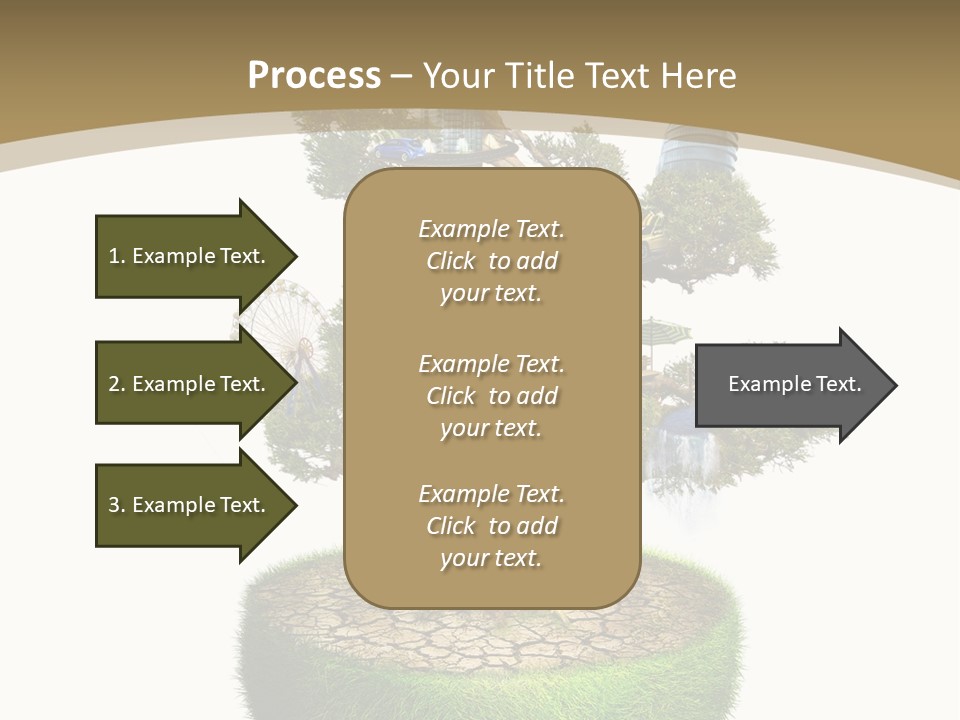 Process – Your Title Text Here

1. Example Text.

2. Example Text.

3. Example Text.

Example Text. Click to add your text.

Example Text. Click to add your text.

Example Text. Click to add your text.

Example Text.